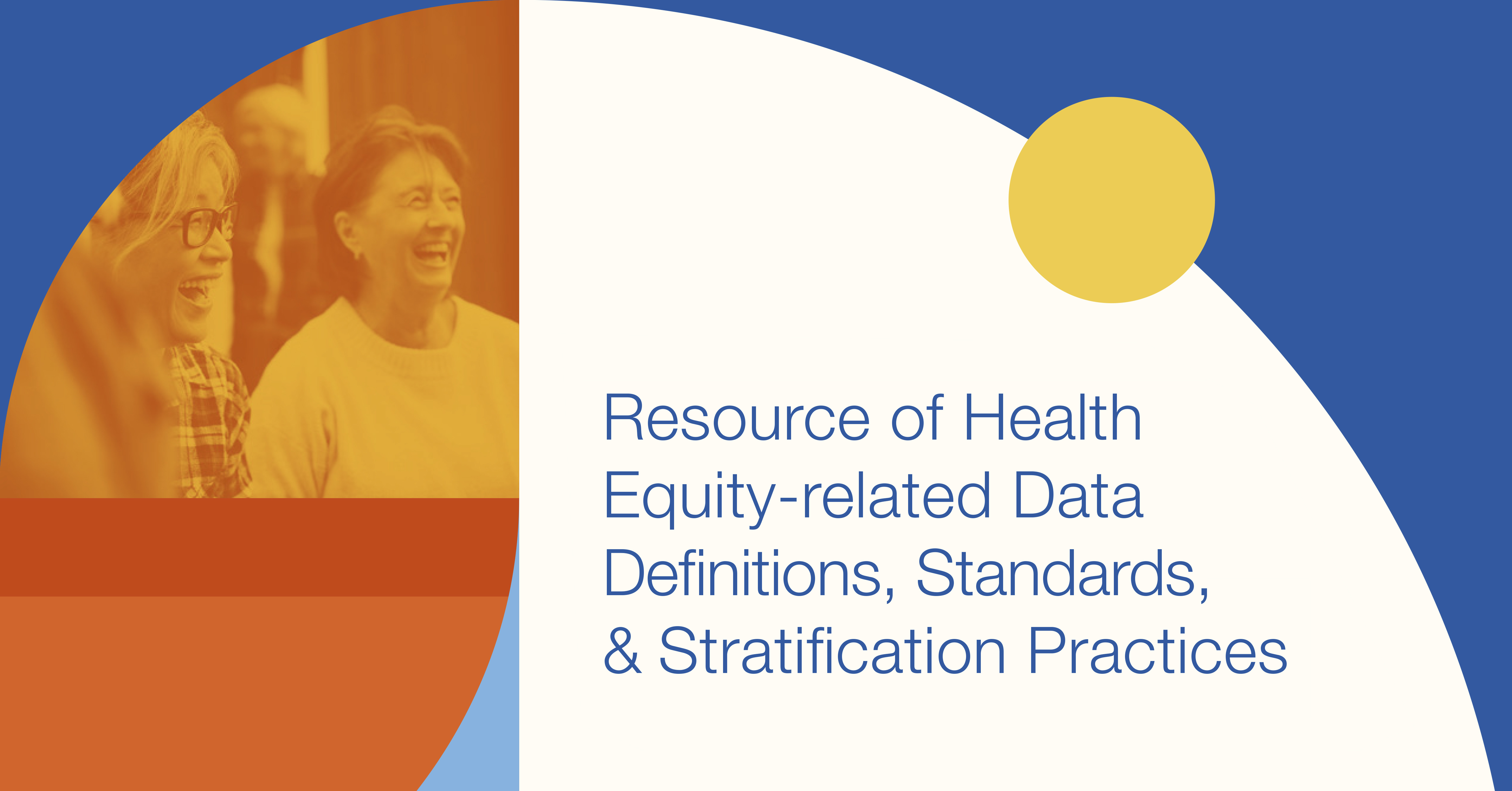 Resource of Health Equity-related Data Definitions, Standards, & Stratification Practices